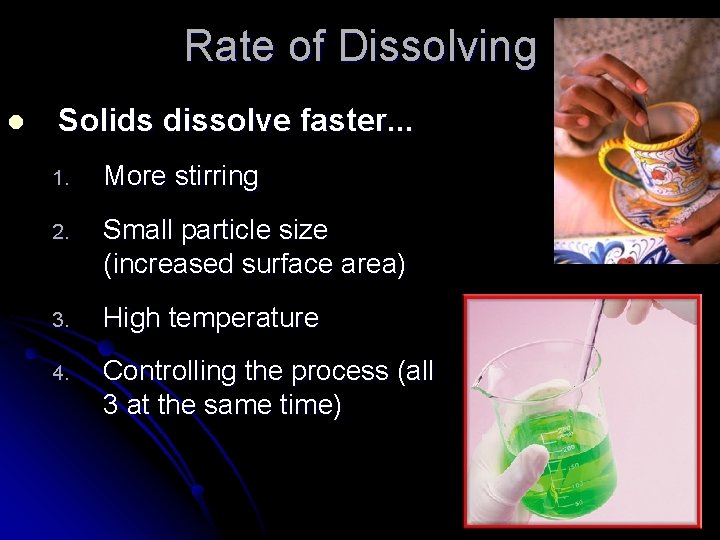 Rate of Dissolving

• Solids dissolve faster...

1. More stirring

2. Small particle size (increased surface area)

3. High temperature

4. Controlling the process (all 3 at the same time)